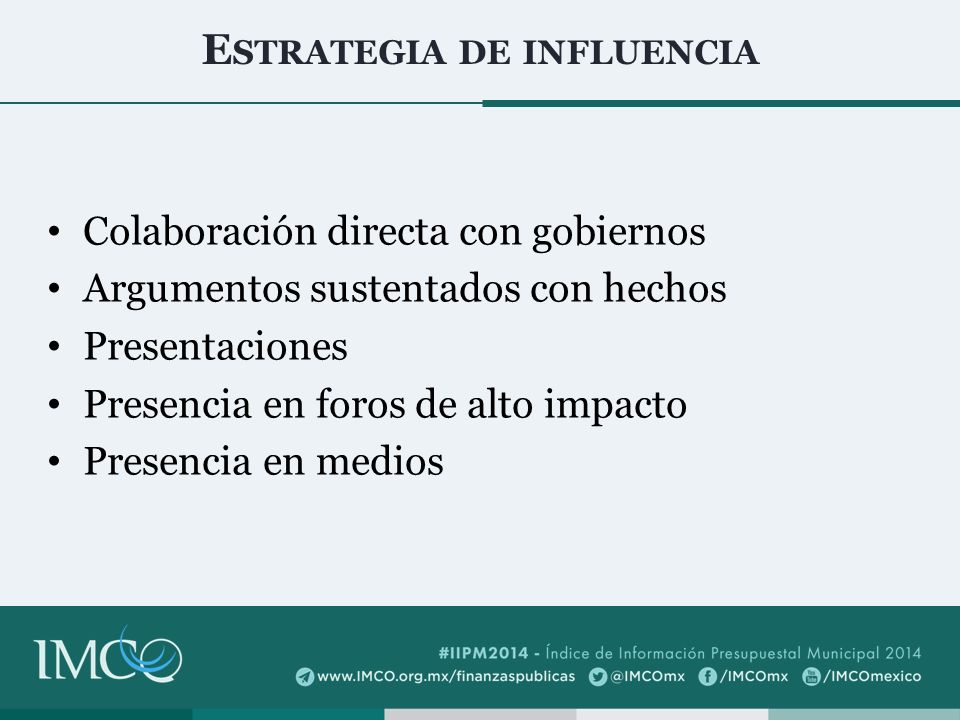 ESTRATEGIA DE INFLUENCIA

• Colaboración directa con gobiernos
• Argumentos sustentados con hechos
• Presentaciones
• Presencia en foros de alto impacto
• Presencia en medios

IMCO

#IIPM2014 - Índice de Información Presupuestal Municipal 2014
www.IMCO.org.mx/finanzaspublicas @IMCOmx /IMCOmx /IMCOmexico